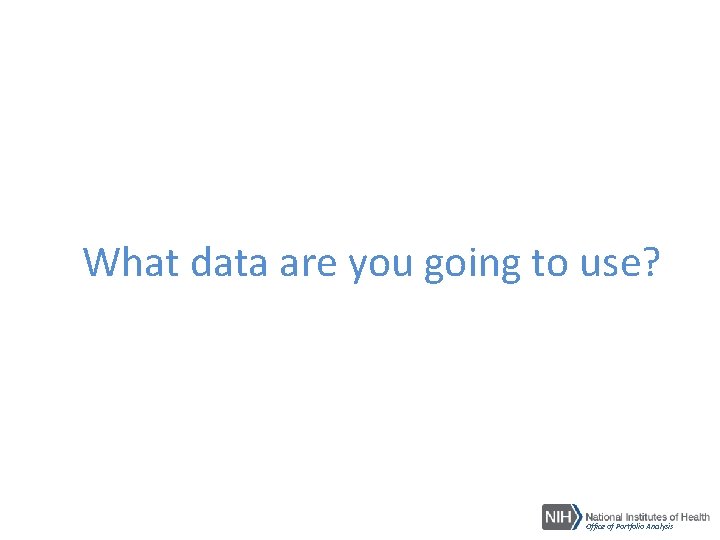 What data are you going to use?

NIH National Institutes of Health
Office of Portfolio Analysis